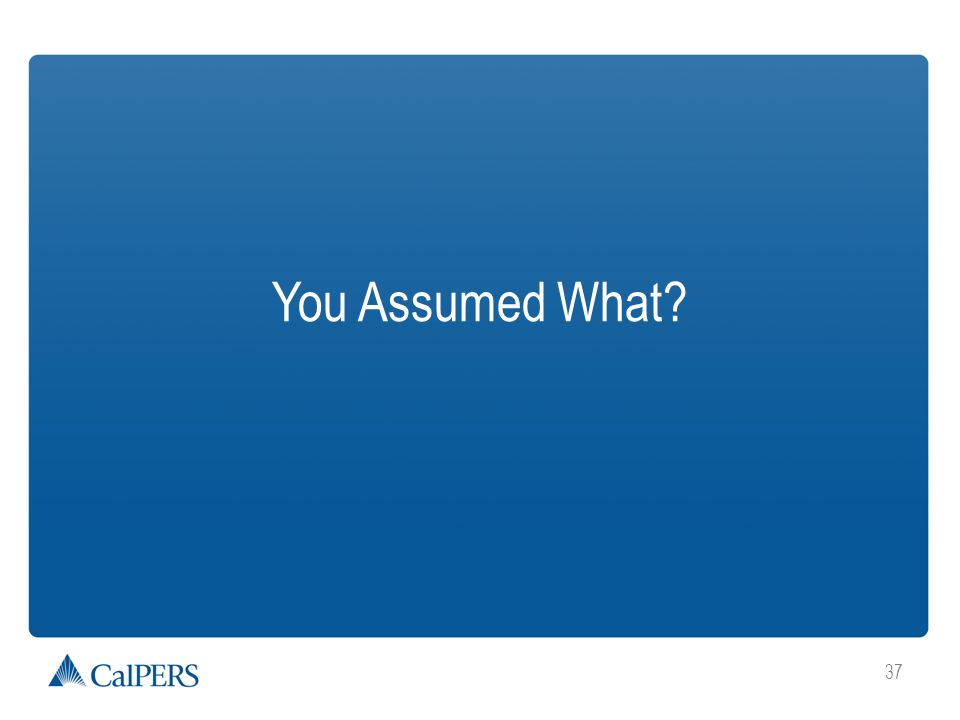 You Assumed What?

CalPERS

37